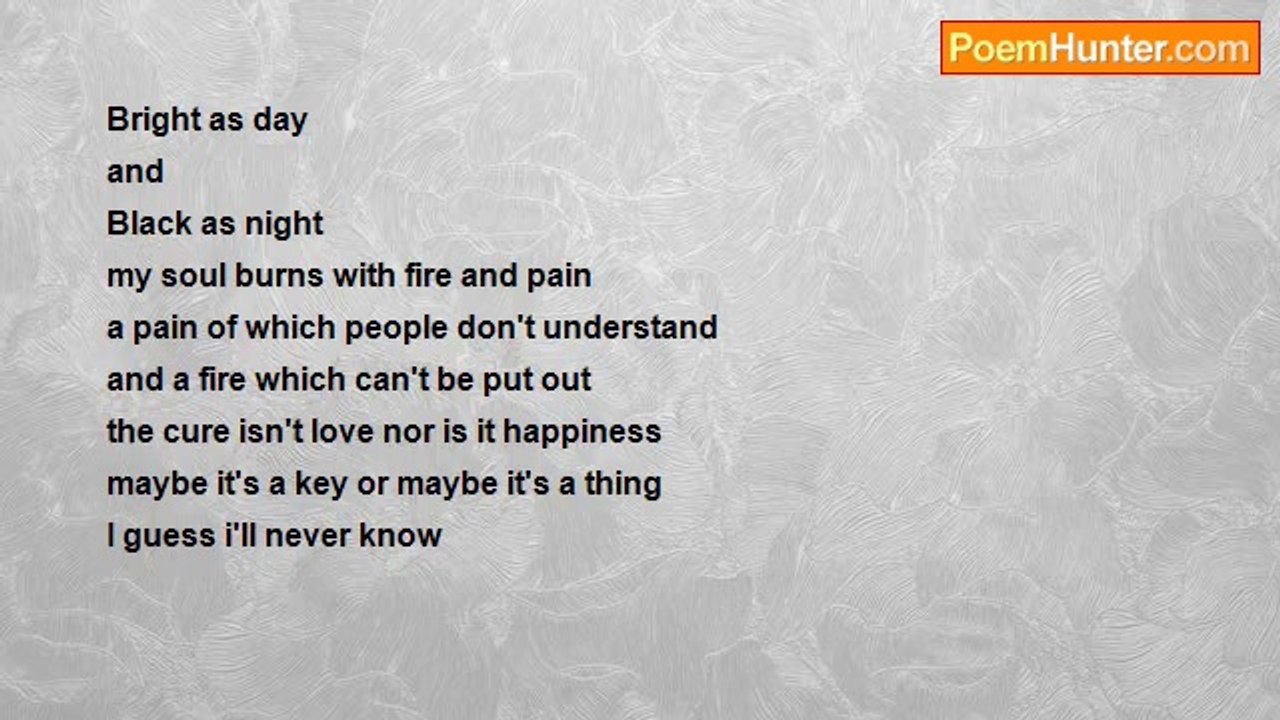 PoemHunter.com

Bright as day
and
Black as night
my soul burns with fire and pain
a pain of which people don't understand
and a fire which can't be put out
the cure isn't love nor is it happiness
maybe it's a key or maybe it's a thing
I guess i'll never know